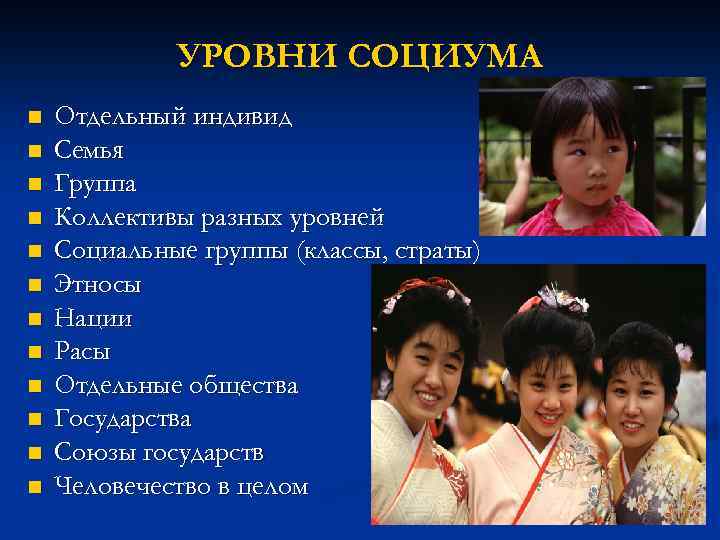 УРОВНИ СОЦИУМА

- Отдельный индивид
- Семья
- Группа
- Коллективы разных уровней
- Социальные группы (классы, страты)
- Этносы
- Нации
- Расы
- Отдельные общества
- Государства
- Союзы государств
- Человечество в целом